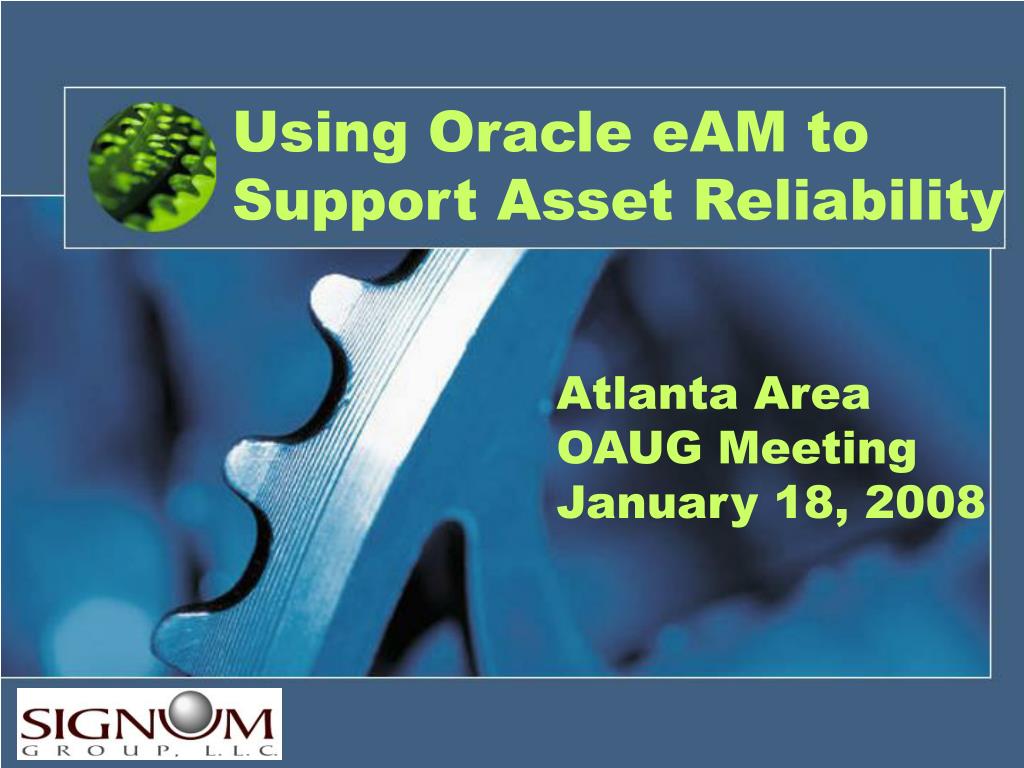 Using Oracle eAM to Support Asset Reliability

Atlanta Area
OAUG Meeting
January 18, 2008

SIGNUM
GROUP, L.L.C.